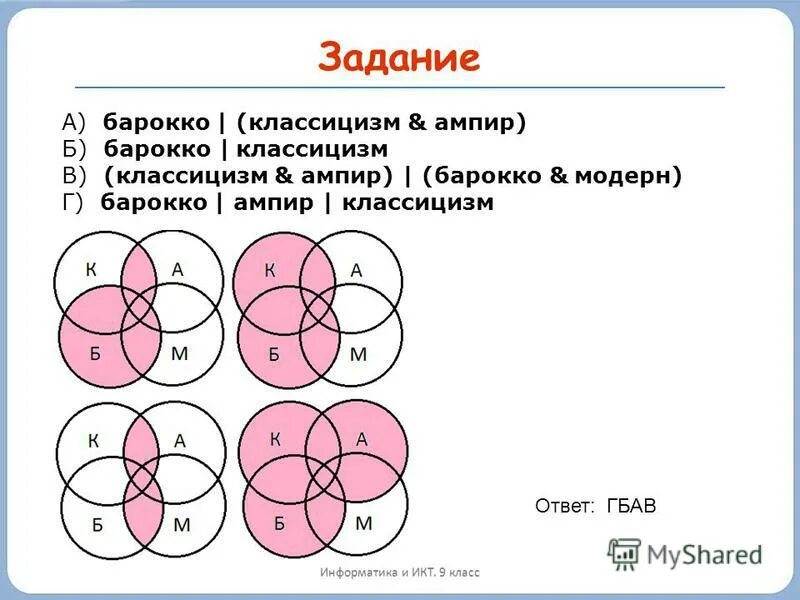 Задание

А) барокко | (классицизм & ампир)
Б) барокко | классицизм
В) (классицизм & ампир) | (барокко & модерн)
Г) барокко | ампир | классицизм

К А
Б М

К А
Б М

К А
Б М

К А
Б М

Ответ: ГБАВ

MyShared

Информатика и ИКТ. 9 класс